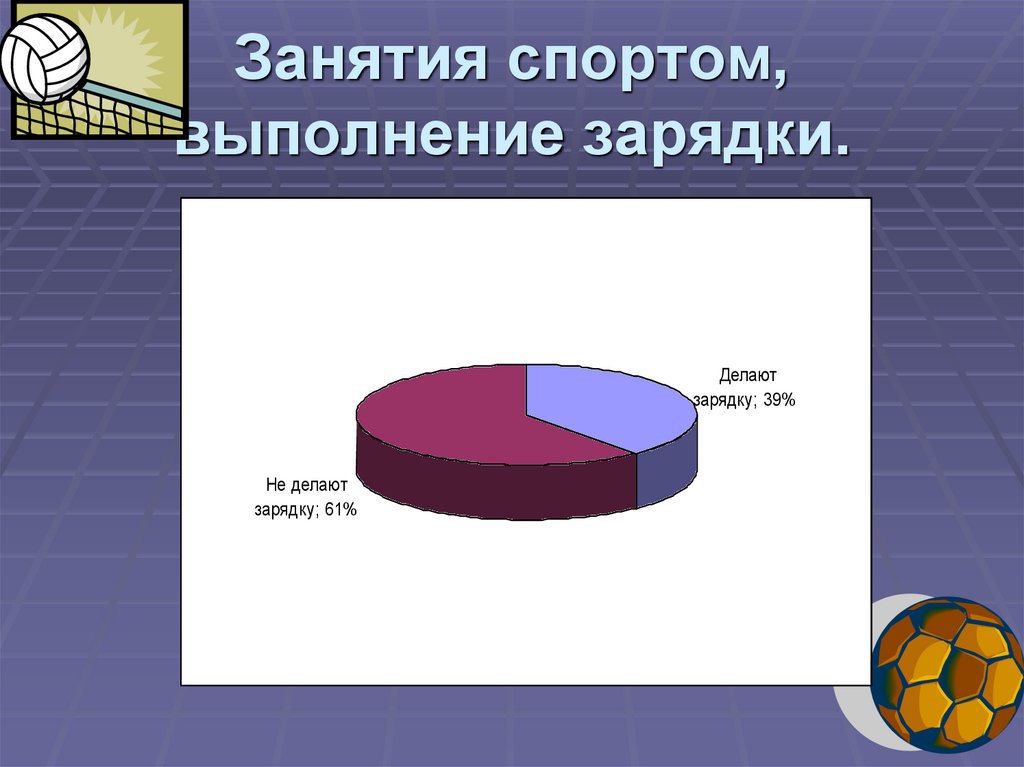 Занятия спортом, выполнение зарядки.

Делают зарядку; 39%

Не делают зарядку; 61%